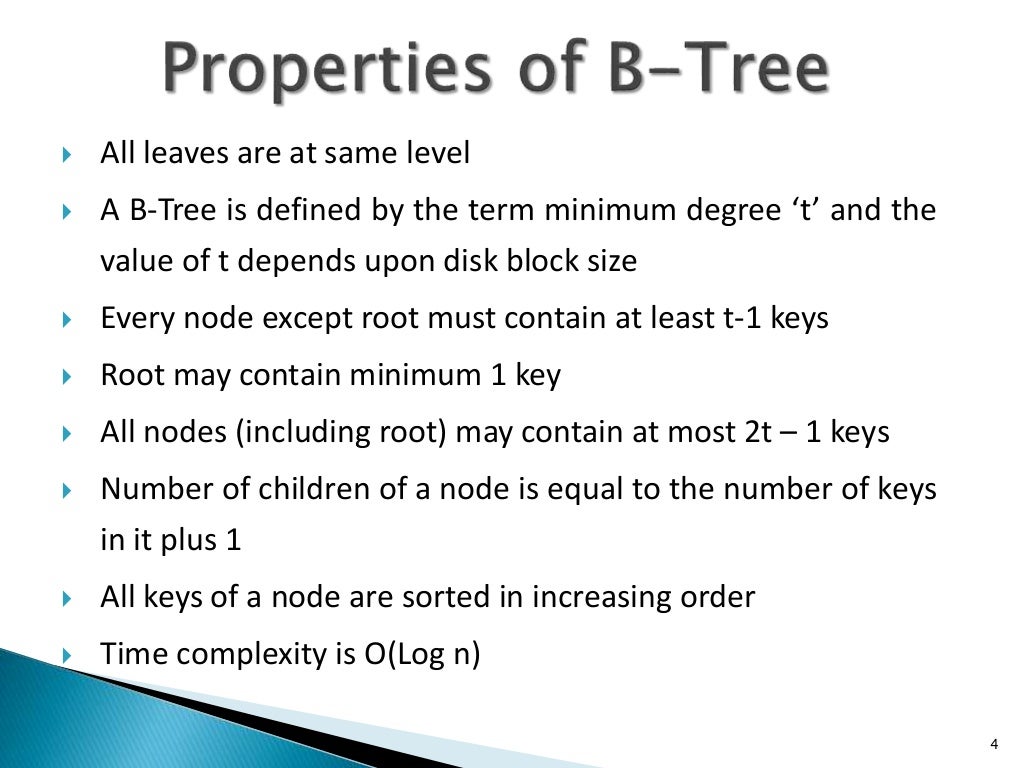 Properties of B-Tree

All leaves are at same level

A B-Tree is defined by the term minimum degree ‘t’ and the value of t depends upon disk block size

Every node except root must contain at least t-1 keys

Root may contain minimum 1 key

All nodes (including root) may contain at most 2t – 1 keys

Number of children of a node is equal to the number of keys in it plus 1

All keys of a node are sorted in increasing order

Time complexity is O(Log n)

4